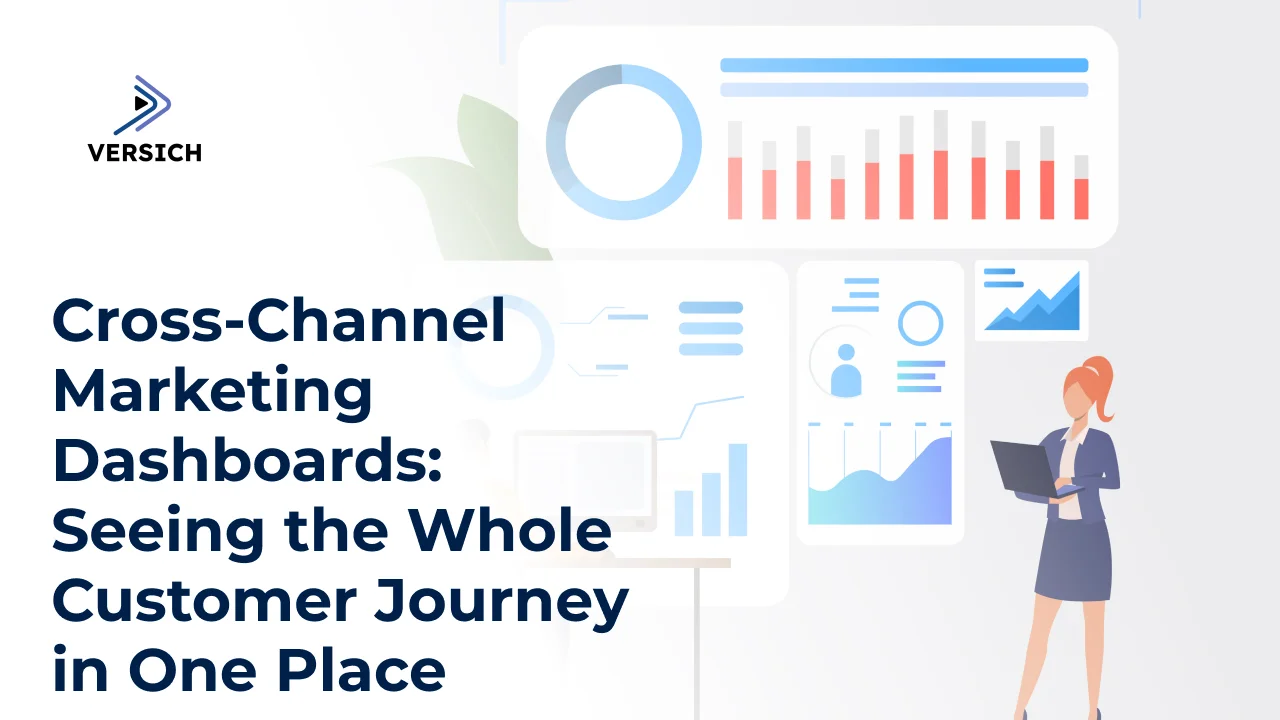 VERSICH

Cross-Channel Marketing Dashboards: Seeing the Whole Customer Journey in One Place